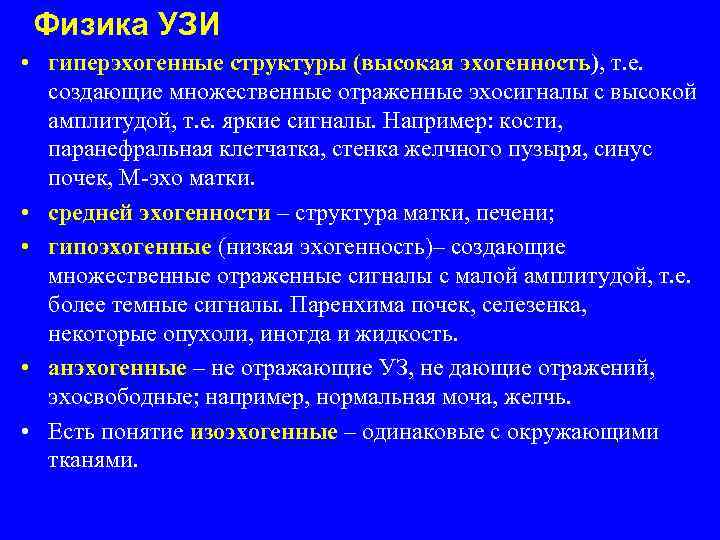 Физика УЗИ

• гиперэхогенные структуры (высокая эхогенность), т.е. создающие множественные отраженные эхосигналы с высокой амплитудой, т.е. яркие сигналы. Например: кости, паранефральная клетчатка, стенка желчного пузыря, синус почек, М-эхо матки.

• средней эхогенности – структура матки, печени;

• гипоэхогенные (низкая эхогенность)– создающие множественные отраженные сигналы с малой амплитудой, т.е. более темные сигналы. Паренхима почек, селезенка, некоторые опухоли, иногда и жидкость.

• анэхогенные – не отражающие УЗ, не дающие отражений, эхосвободные; например, нормальная моча, желчь.

• Есть понятие изоэхогенные – одинаковые с окружающими тканями.